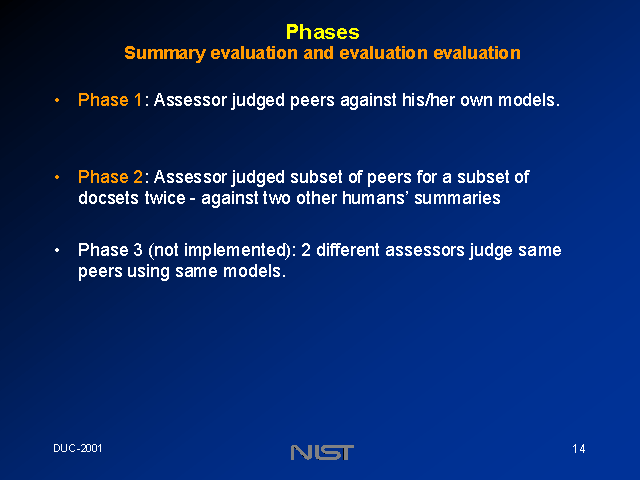 Phases
Summary evaluation and evaluation evaluation

• Phase 1: Assessor judged peers against his/her own models.

• Phase 2: Assessor judged subset of peers for a subset of docsets twice - against two other humans' summaries

• Phase 3 (not implemented): 2 different assessors judge same peers using same models.

DUC-2001

NIST

14